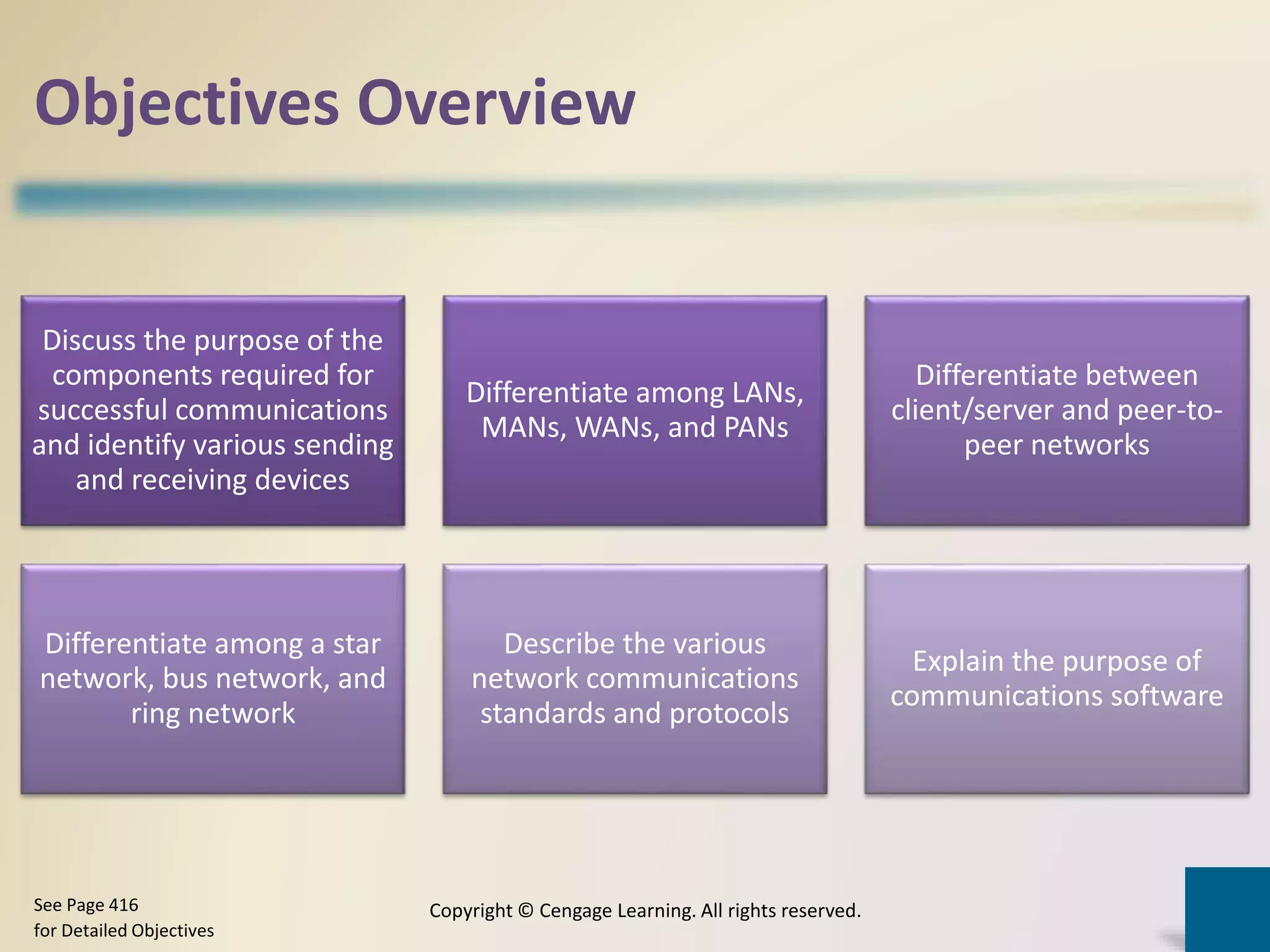 Objectives Overview

Discuss the purpose of the components required for successful communications and identify various sending and receiving devices

Differentiate among LANs, MANs, WANs, and PANs

Differentiate between client/server and peer-to-peer networks

Differentiate among a star network, bus network, and ring network

Describe the various network communications standards and protocols

Explain the purpose of communications software

See Page 416
for Detailed Objectives

Copyright © Cengage Learning. All rights reserved.